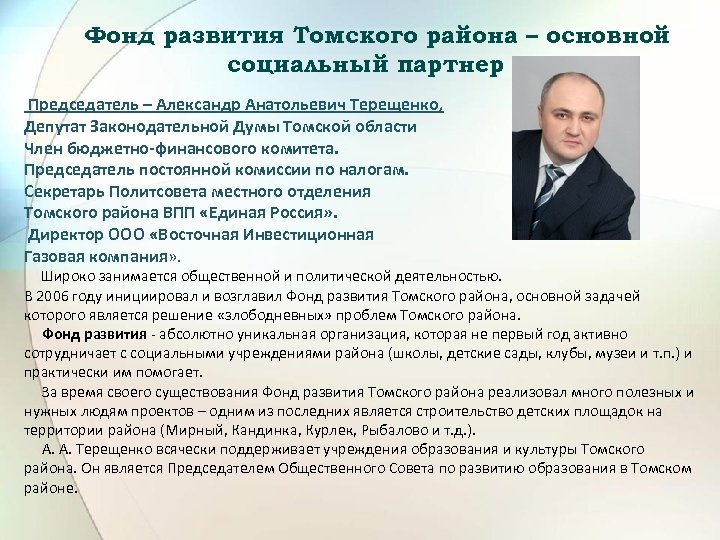 Фонд развития Томского района – основной социальный партнер

Председатель – Александр Анатольевич Терещенко,
Депутат Законодательной Думы Томской области
Член бюджетно-финансового комитета.
Председатель постоянной комиссии по налогам.
Секретарь Политсовета местного отделения Томского района ВПП «Единая Россия».
Директор ООО «Восточная Инвестиционная Газовая компания».

Широко занимается общественной и политической деятельностью.
В 2006 году инициировал и возглавил Фонд развития Томского района, основной задачей которого является решение «злободневных» проблем Томского района.

Фонд развития - абсолютно уникальная организация, которая не первый год активно сотрудничает с социальными учреждениями района (школы, детские сады, клубы, музеи и т.п.) и практически им помогает.

За время своего существования Фонд развития Томского района реализовал много полезных и нужных людям проектов – одним из последних является строительство детских площадок на территории района (Мирный, Кандинка, Курлек, Рыбалово и т.д.).

А. А. Терещенко всячески поддерживает учреждения образования и культуры Томского района. Он является Председателем Общественного Совета по развитию образования в Томском районе.